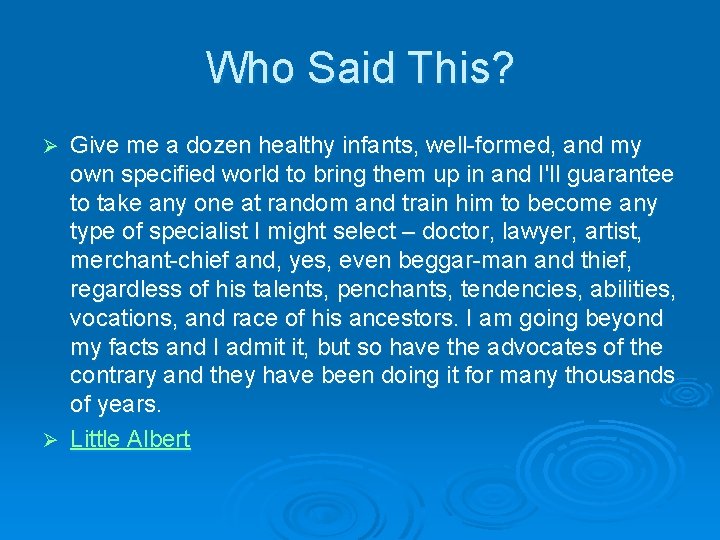 Who Said This?

➢ Give me a dozen healthy infants, well-formed, and my own specified world to bring them up in and I'll guarantee to take any one at random and train him to become any type of specialist I might select – doctor, lawyer, artist, merchant-chief and, yes, even beggar-man and thief, regardless of his talents, penchants, tendencies, abilities, vocations, and race of his ancestors. I am going beyond my facts and I admit it, but so have the advocates of the contrary and they have been doing it for many thousands of years.

➢ Little Albert